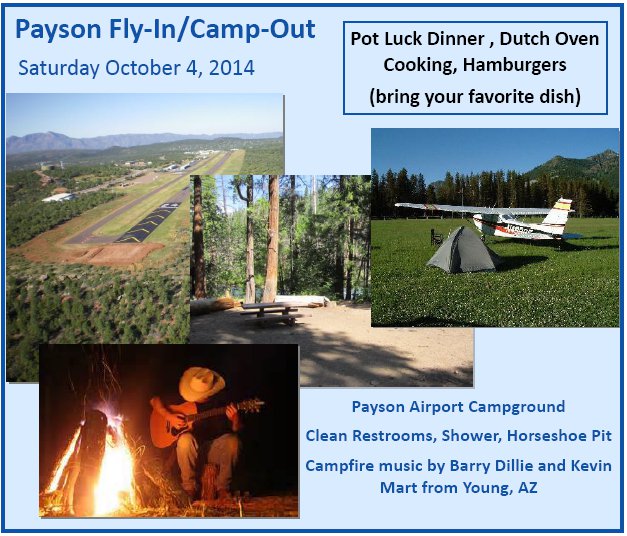 Payson Fly-In/Camp-Out

Saturday October 4, 2014

Pot Luck Dinner , Dutch Oven Cooking, Hamburgers
(bring your favorite dish)

Payson Airport Campground

Clean Restrooms, Shower, Horseshoe Pit

Campfire music by Barry Dillie and Kevin Mart from Young, AZ